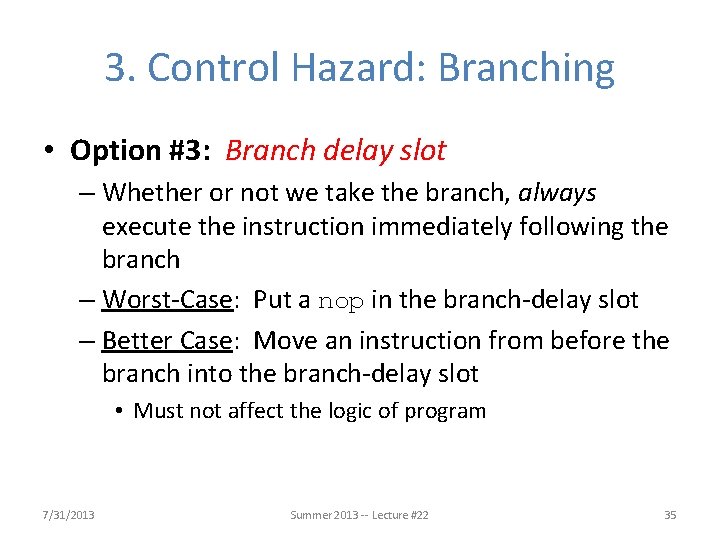 3. Control Hazard: Branching

• Option #3: Branch delay slot

– Whether or not we take the branch, always execute the instruction immediately following the branch

– Worst-Case: Put a nop in the branch-delay slot

– Better Case: Move an instruction from before the branch into the branch-delay slot

• Must not affect the logic of program

7/31/2013

Summer 2013 -- Lecture #22

35